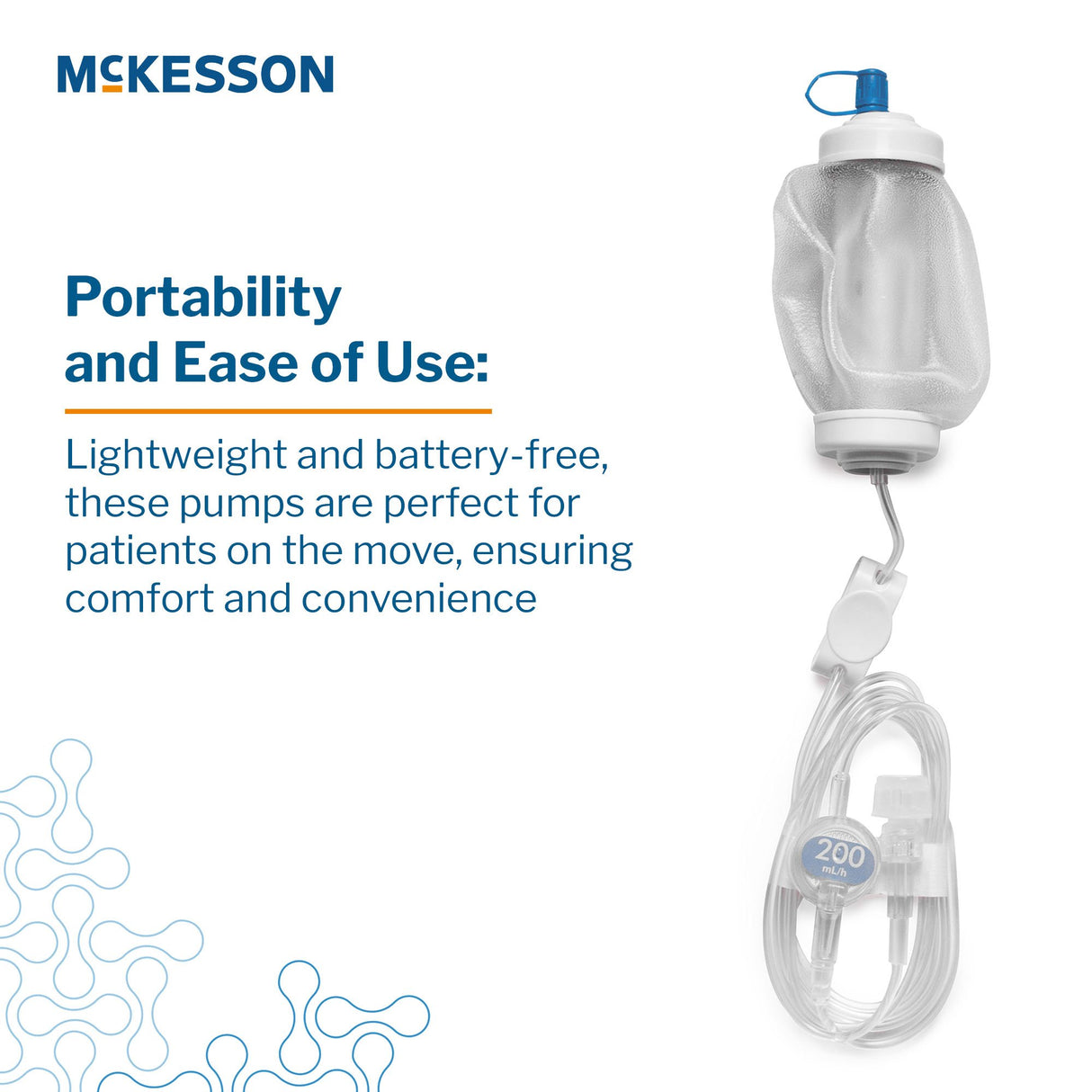 McKESSON

Portability and Ease of Use:

Lightweight and battery-free, these pumps are perfect for patients on the move, ensuring comfort and convenience

200 mL/h